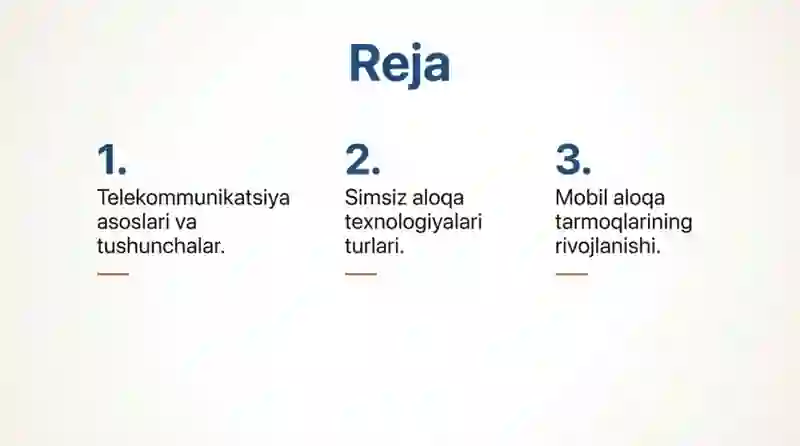 Reja

1.
Telekommunikatsiya asoslari va tushunchalar.

2.
Simsiz aloqa texnologiyalari turlari.

3.
Mobil aloqa tarmoqlarining rivojlanishi.